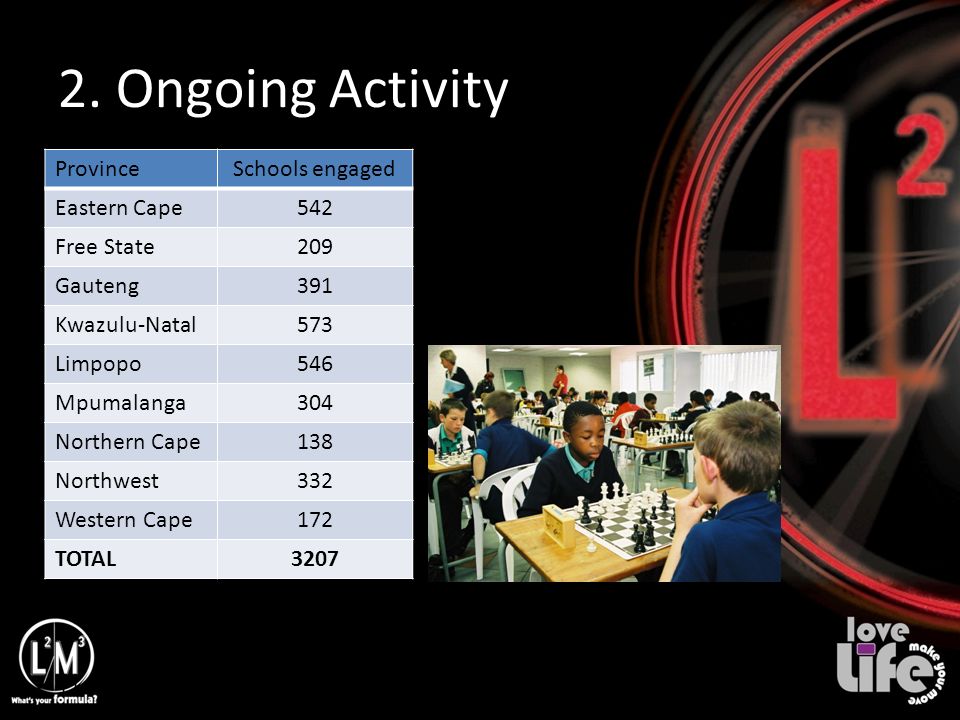 2. Ongoing Activity

| Province | Schools engaged |
|---|---|
| Eastern Cape | 542 |
| Free State | 209 |
| Gauteng | 391 |
| Kwazulu-Natal | 573 |
| Limpopo | 546 |
| Mpumalanga | 304 |
| Northern Cape | 138 |
| Northwest | 332 |
| Western Cape | 172 |
| TOTAL | 3207 |

$L^2$

$L^2M^3$
What's your formula?

love life make your move